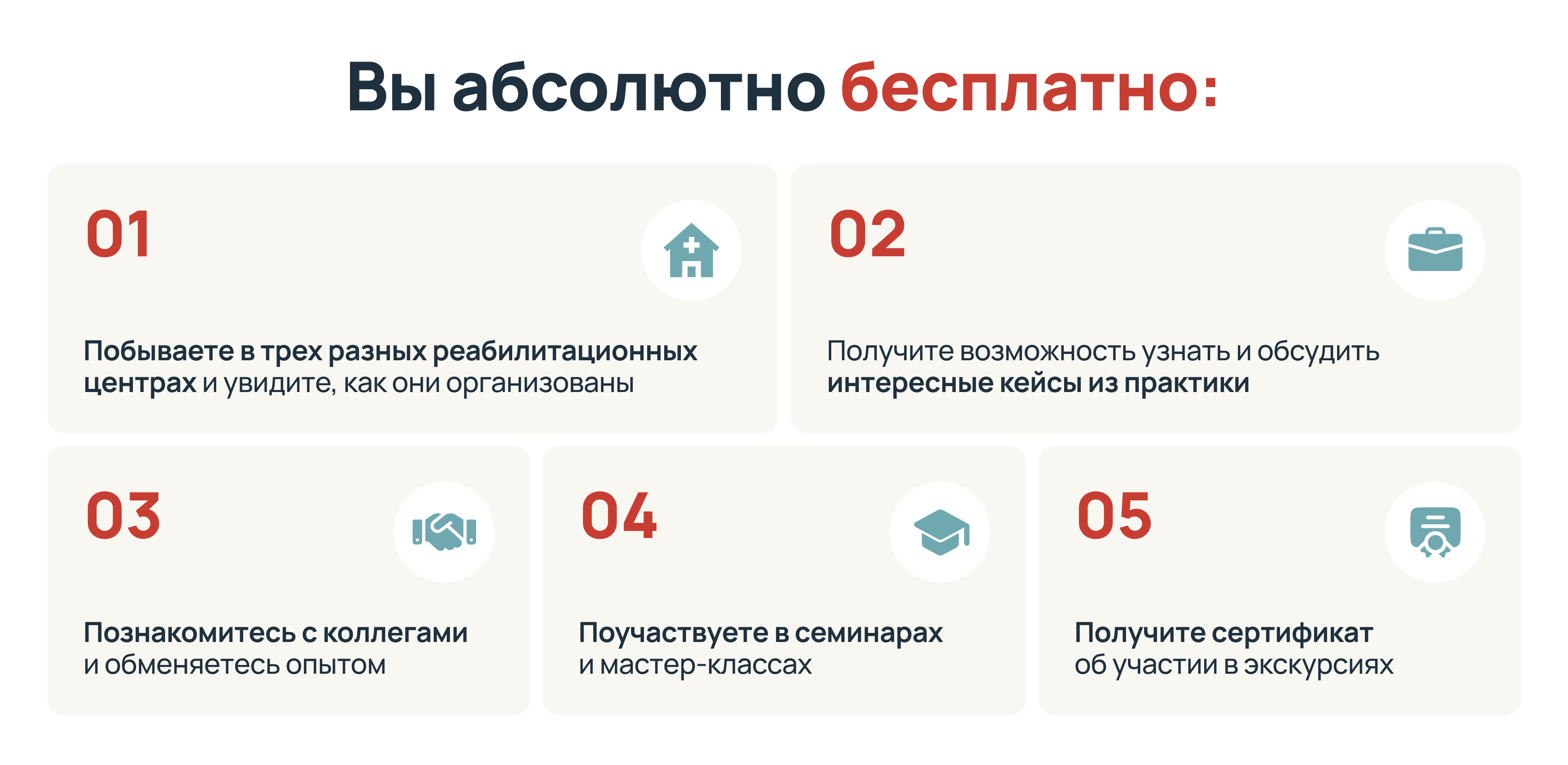 Вы абсолютно бесплатно:

01

Побываете в трех разных реабилитационных центрах и увидите, как они организованы

02

Получите возможность узнать и обсудить интересные кейсы из практики

03

Познакомитесь с коллегами и обменяетесь опытом

04

Поучаствуете в семинарах и мастер-классах

05

Получите сертификат об участии в экскурсиях